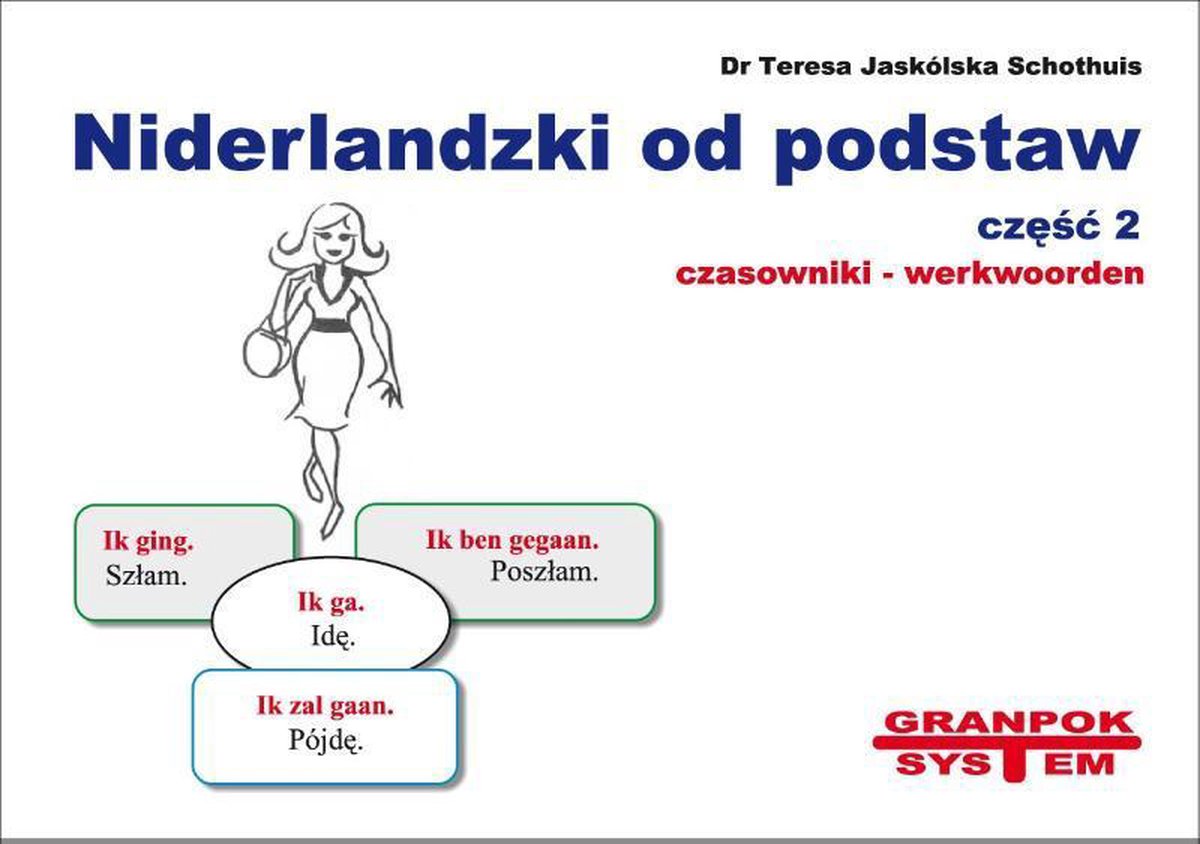 Dr Teresa Jaskólska Schothuis

Niderlandzki od podstaw

część 2

czasowniki - werkwoorden

Ik ging.
Szłam.

Ik ben gegaan.
Poszłam.

Ik ga.
Idę.

Ik zal gaan.
Pójdę.

GRANPOK
SYSTEM